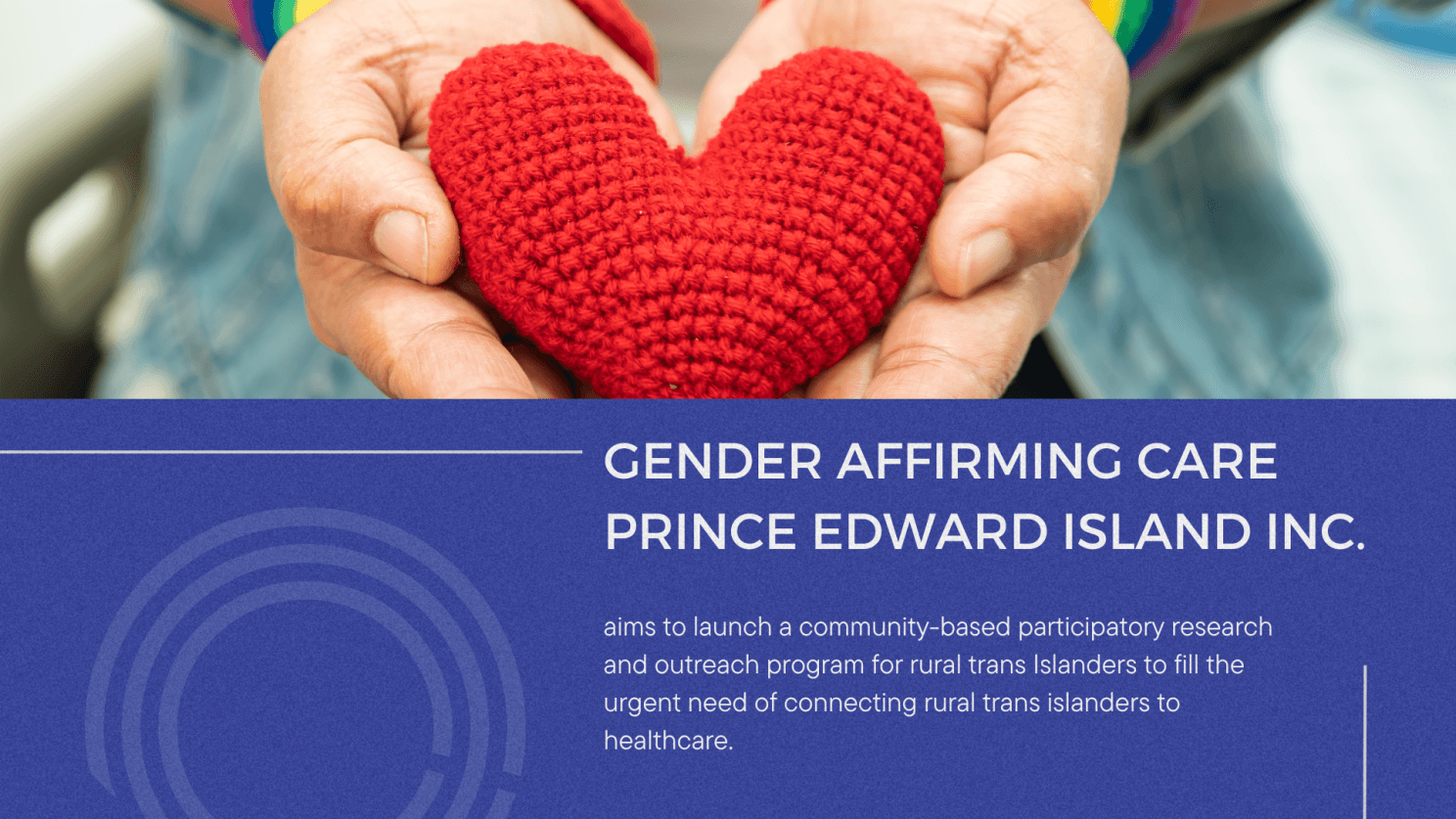 GENDER AFFIRMING CARE PRINCE EDWARD ISLAND INC.

aims to launch a community-based participatory research and outreach program for rural trans Islanders to fill the urgent need of connecting rural trans islanders to healthcare.